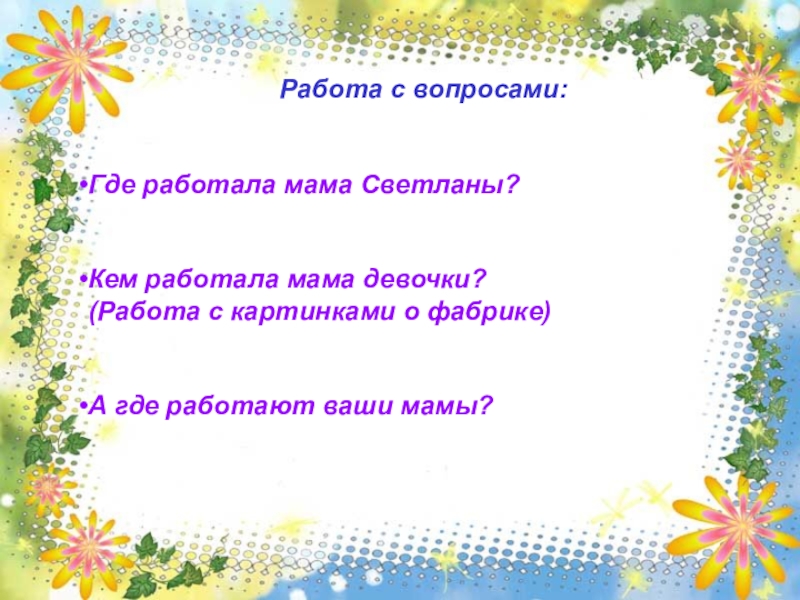 Работа с вопросами:

•Где работала мама Светланы?

•Кем работала мама девочки? (Работа с картинками о фабрике)

•А где работают ваши мамы?